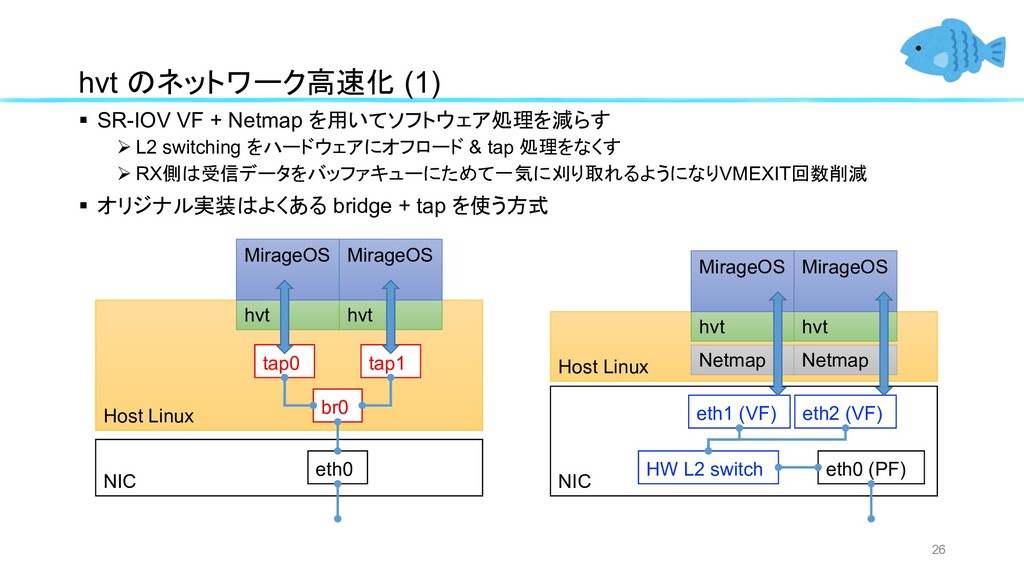 hvt のネットワーク高速化 (1)

▪ SR-IOV VF + Netmap を用いてソフトウェア処理を減らす
➢ L2 switching をハードウェアにオフロード & tap 処理をなくす
➢ RX側は受信データをバッファキューにためて一気に刈り取れるようになりVMEXIT回数削減

▪ オリジナル実装はよくある bridge + tap を使う方式

MirageOS
MirageOS
hvt
hvt
tap0
tap1
br0
Host Linux
eth0
NIC

MirageOS
MirageOS
hvt
hvt
Netmap
Netmap
Host Linux
eth1 (VF)
eth2 (VF)
HW L2 switch
eth0 (PF)
NIC

26